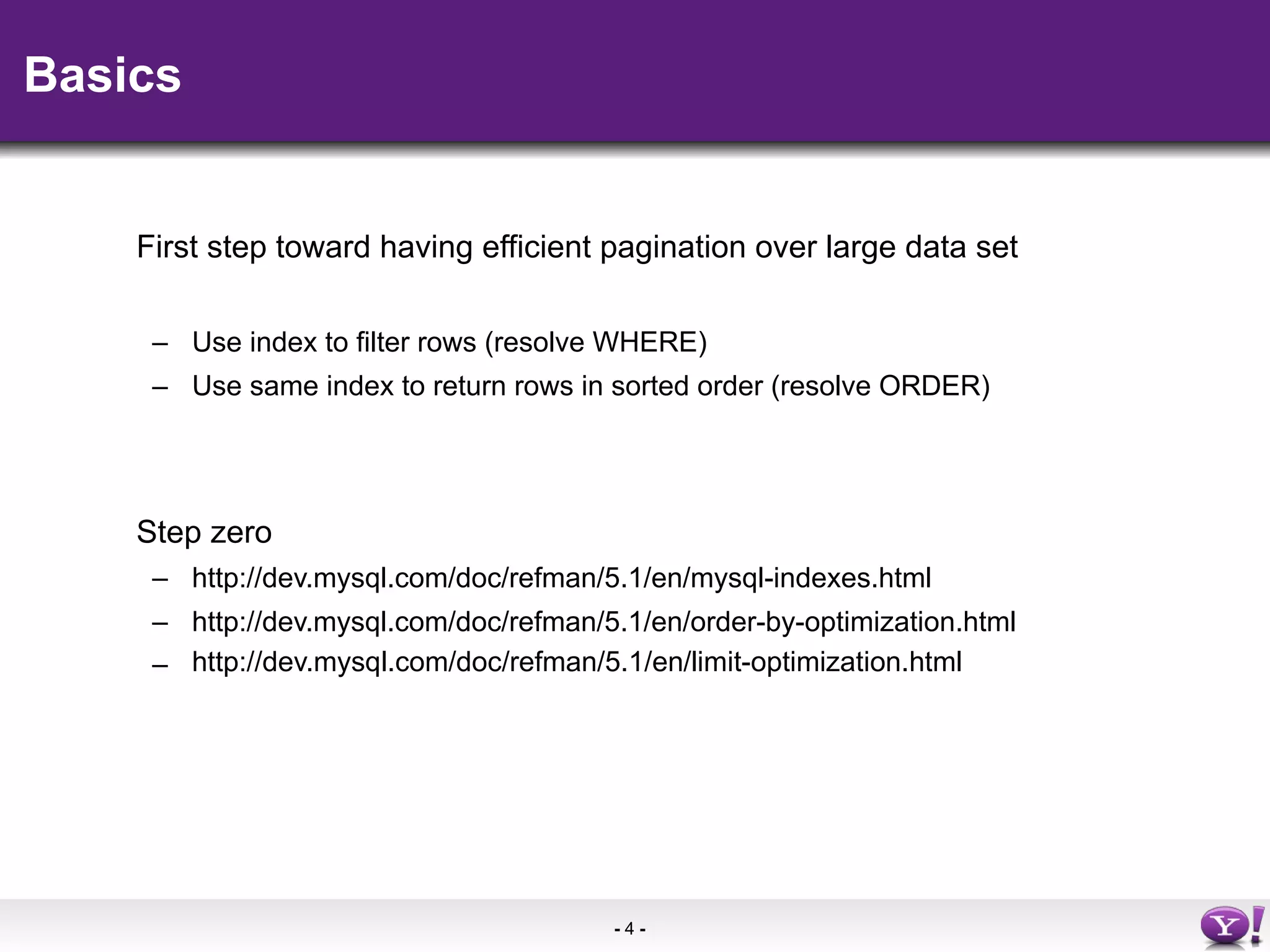 Basics

First step toward having efficient pagination over large data set

– Use index to filter rows (resolve WHERE)
– Use same index to return rows in sorted order (resolve ORDER)

Step zero
– http://dev.mysql.com/doc/refman/5.1/en/mysql-indexes.html
– http://dev.mysql.com/doc/refman/5.1/en/order-by-optimization.html
– http://dev.mysql.com/doc/refman/5.1/en/limit-optimization.html

- 4 -

Y!